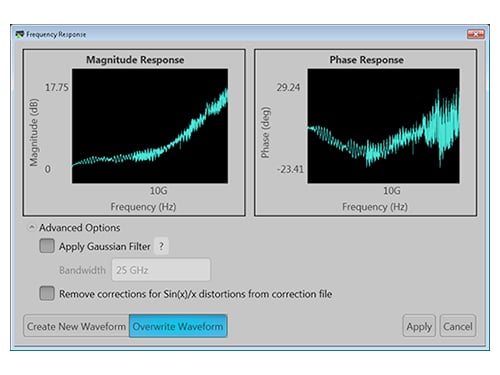 Frequency Response

Magnitude Response

17.75

Magnitude (dB)

0

10G

Frequency (Hz)

Phase Response

29.24

Phase (deg)

-23.41

10G

Frequency (Hz)

Advanced Options

Apply Gaussian Filter ?

Bandwidth 25 GHz

Remove corrections for Sin(x)/x distortions from correction file

Create New Waveform Overwrite Waveform

Apply Cancel